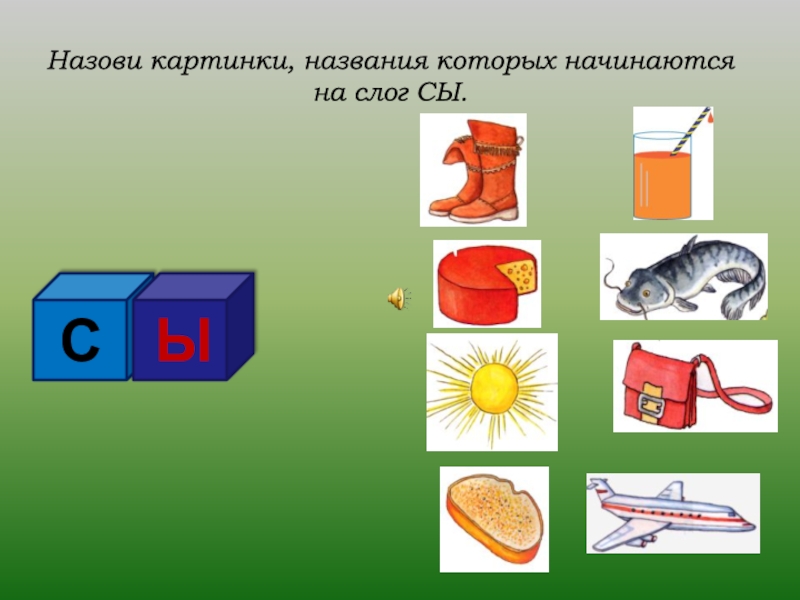 Назови картинки, названия которых начинаются на слог СЫ.

С Ы